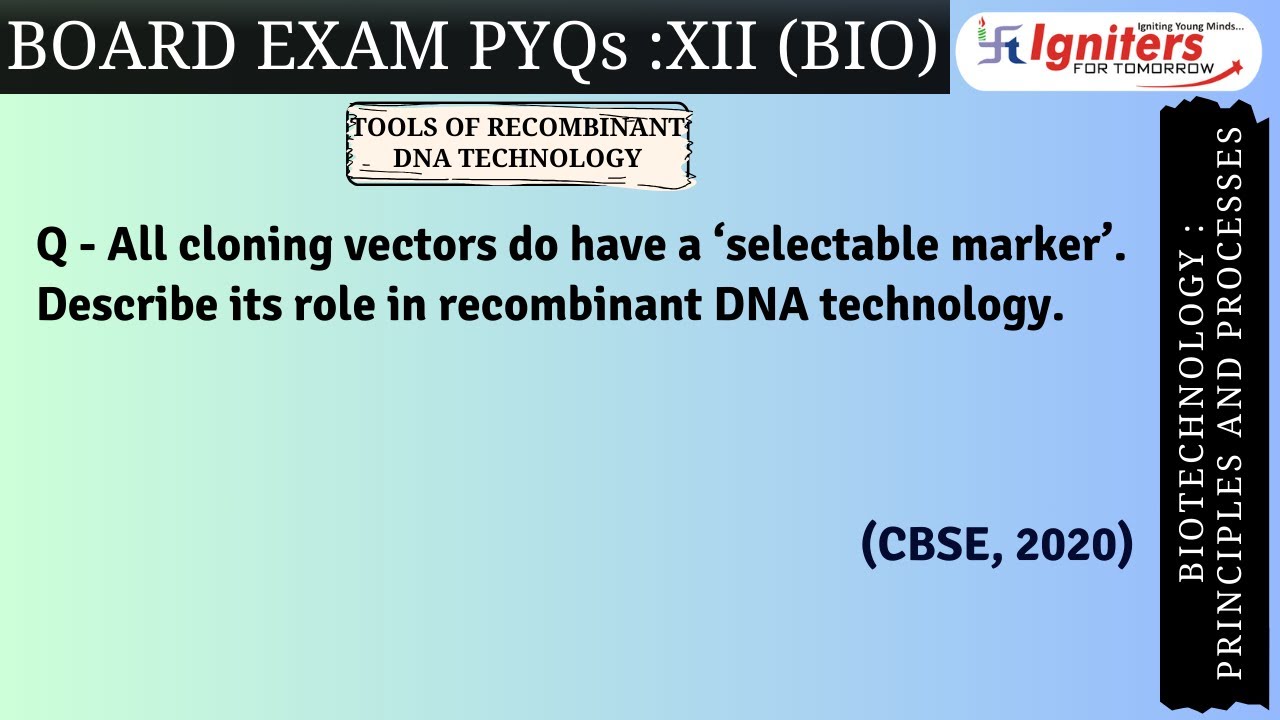 BOARD EXAM PYQs :XII (BIO)

Igniting Young Minds...
Igniters
FOR TOMORROW

TOOLS OF RECOMBINANT DNA TECHNOLOGY

Q - All cloning vectors do have a ‘selectable marker’. Describe its role in recombinant DNA technology.

(CBSE, 2020)

BIOTECHNOLOGY : PRINCIPLES AND PROCESSES